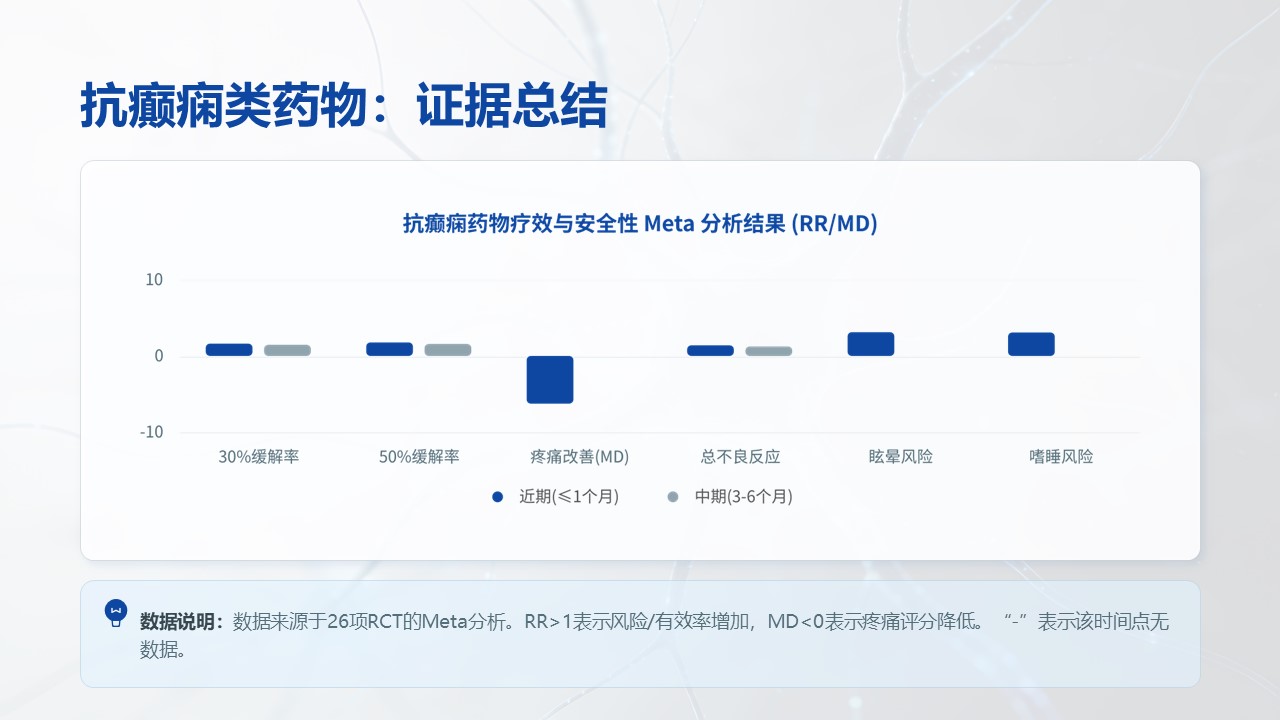 抗癫痫类药物：证据总结

抗癫痫药物疗效与安全性 Meta 分析结果 (RR/MD)

10
0
-10

30%缓解率
50%缓解率
疼痛改善(MD)
总不良反应
眩晕风险
嗜睡风险

近期(≤1个月)
中期(3-6个月)

数据说明：数据来源于26项RCT的Meta分析。RR>1表示风险/有效率增加，MD<0表示疼痛评分降低。“-”表示该时间点无数据。